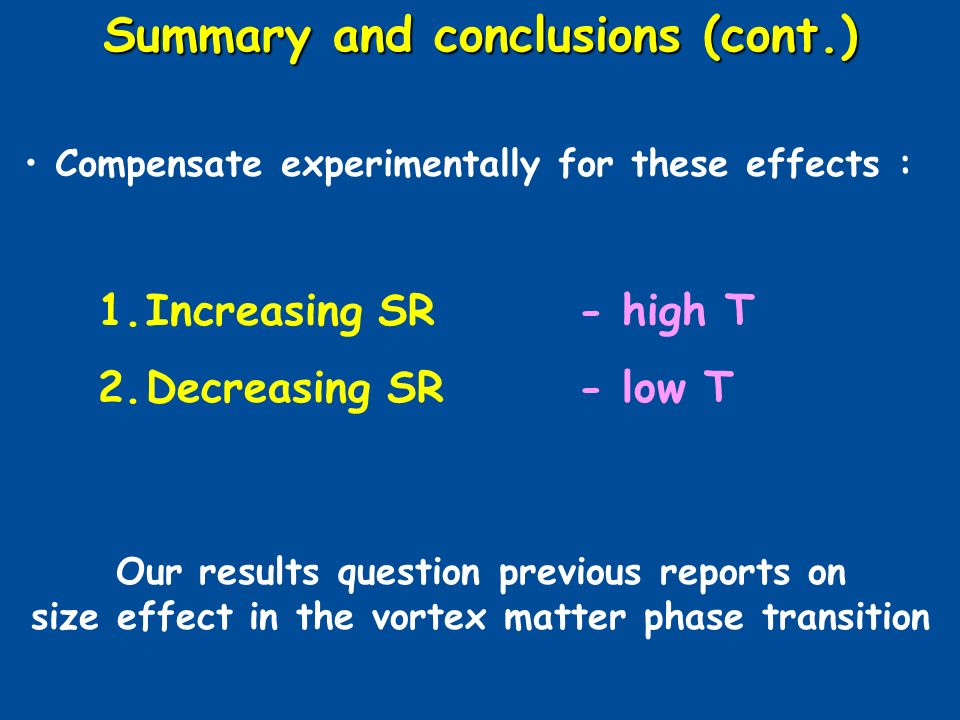 Summary and conclusions (cont.)

• Compensate experimentally for these effects :

1. Increasing SR - high T
2. Decreasing SR - low T

Our results question previous reports on size effect in the vortex matter phase transition